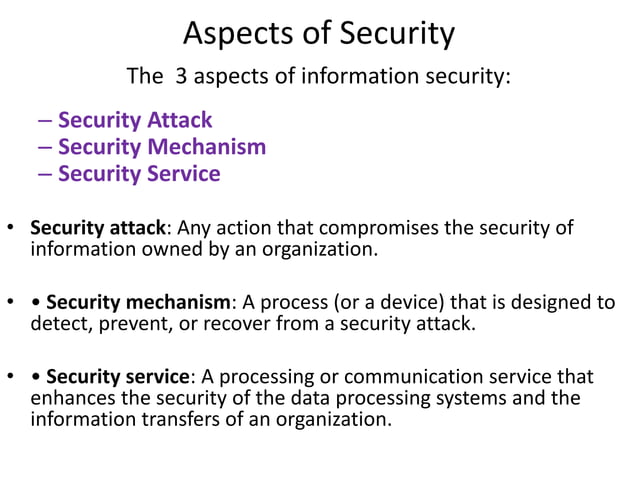 Aspects of Security

The 3 aspects of information security:

– Security Attack
– Security Mechanism
– Security Service

• Security attack: Any action that compromises the security of information owned by an organization.

• • Security mechanism: A process (or a device) that is designed to detect, prevent, or recover from a security attack.

• • Security service: A processing or communication service that enhances the security of the data processing systems and the information transfers of an organization.